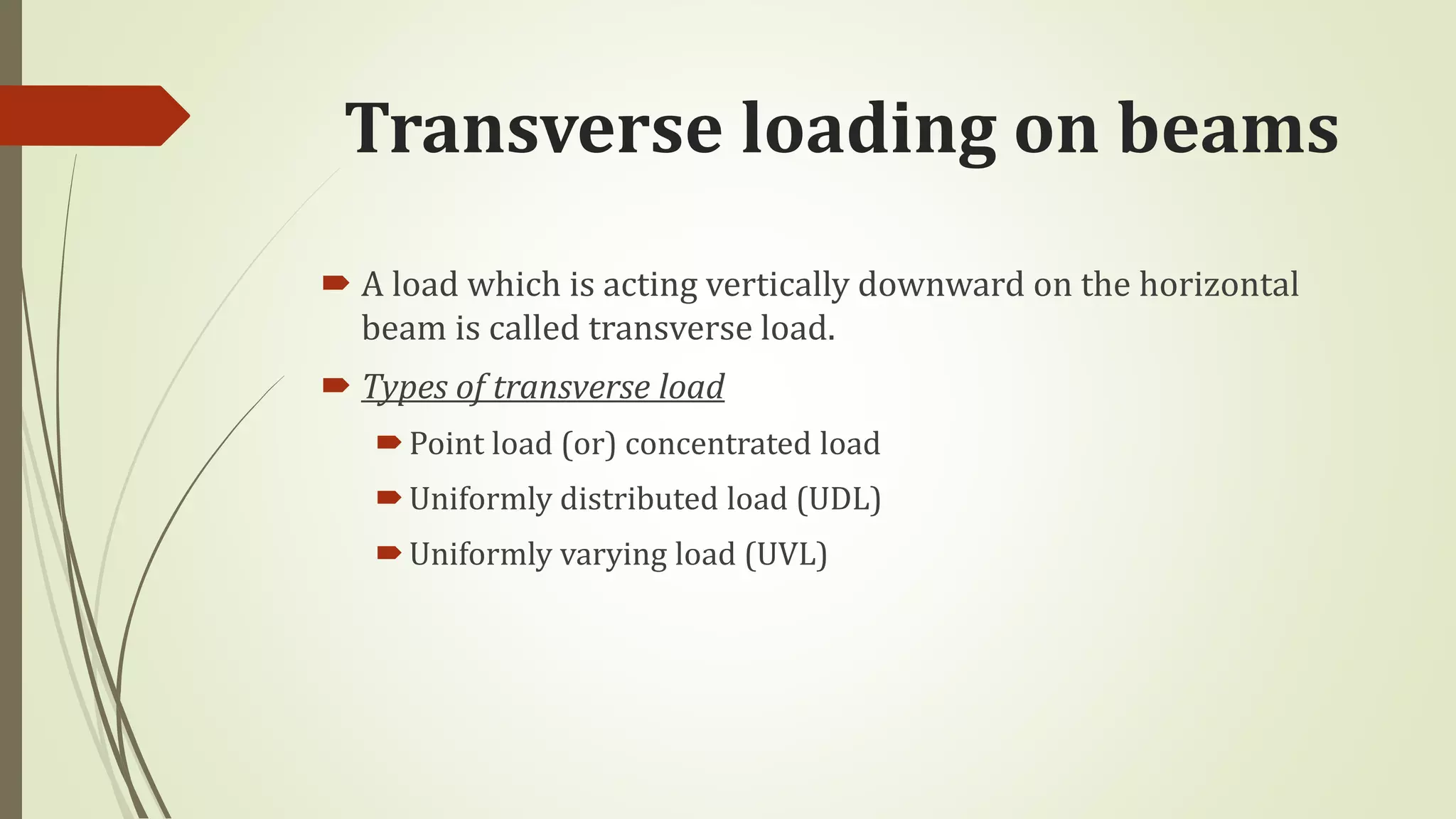 Transverse loading on beams

A load which is acting vertically downward on the horizontal beam is called transverse load.

Types of transverse load

Point load (or) concentrated load

Uniformly distributed load (UDL)

Uniformly varying load (UVL)